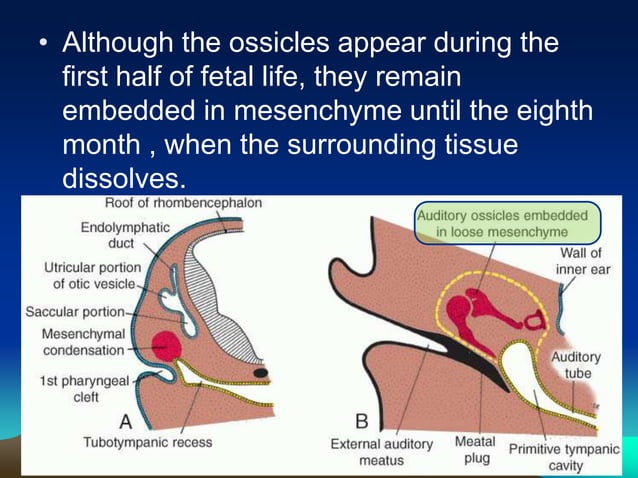 • Although the ossicles appear during the first half of fetal life, they remain embedded in mesenchyme until the eighth month , when the surrounding tissue dissolves.

Roof of rhombencephalon

Endolymphatic duct

Utricular portion of otic vesicle

Saccular portion

Mesenchymal condensation

1st pharyngeal cleft

A

Tubotympanic recess

Auditory ossicles embedded in loose mesenchyme

Wall of inner ear

Auditory tube

B

External auditory meatus

Meatal plug

Primitive tympanic cavity